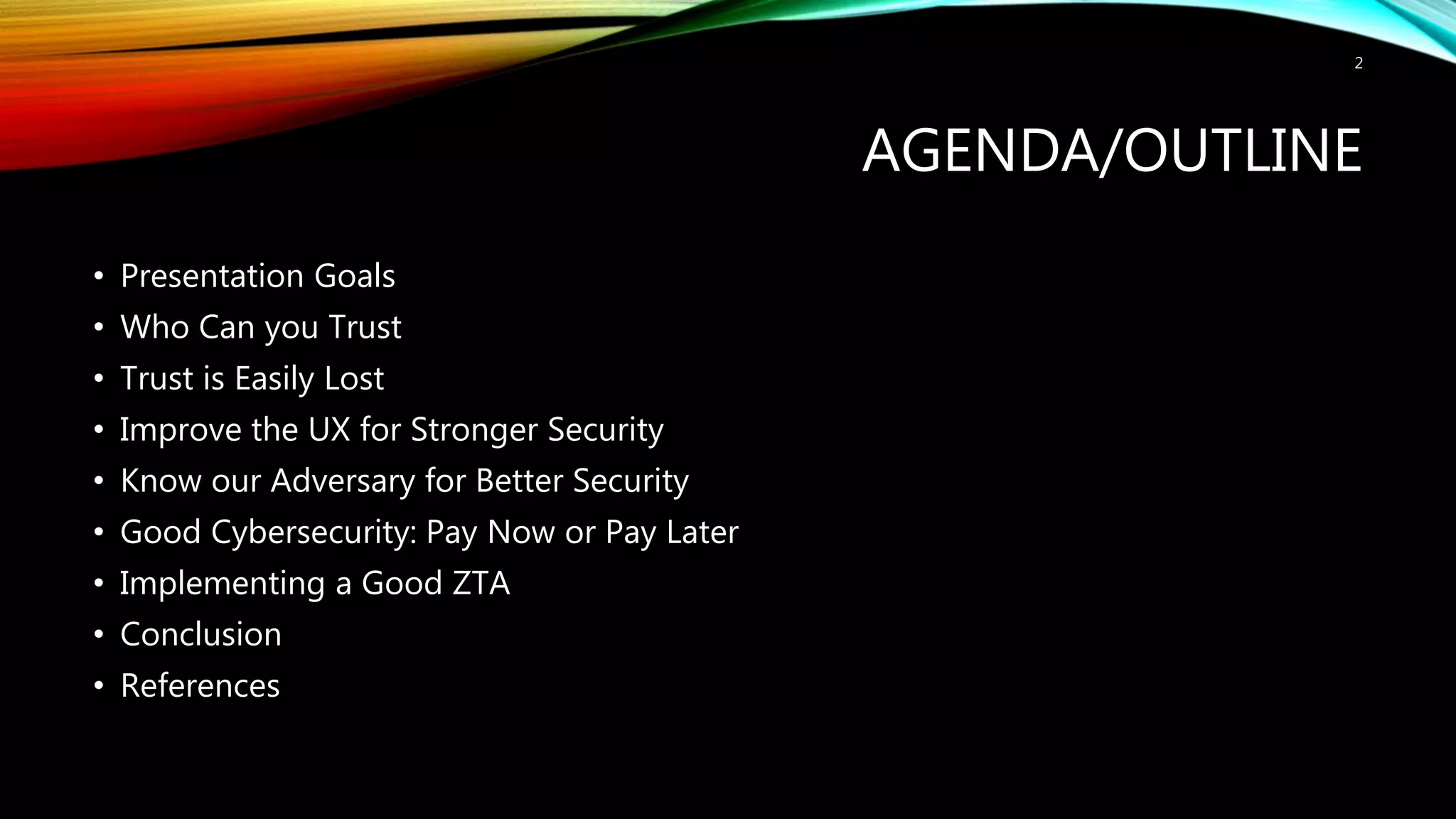 2

AGENDA/OUTLINE

• Presentation Goals
• Who Can you Trust
• Trust is Easily Lost
• Improve the UX for Stronger Security
• Know our Adversary for Better Security
• Good Cybersecurity: Pay Now or Pay Later
• Implementing a Good ZTA
• Conclusion
• References